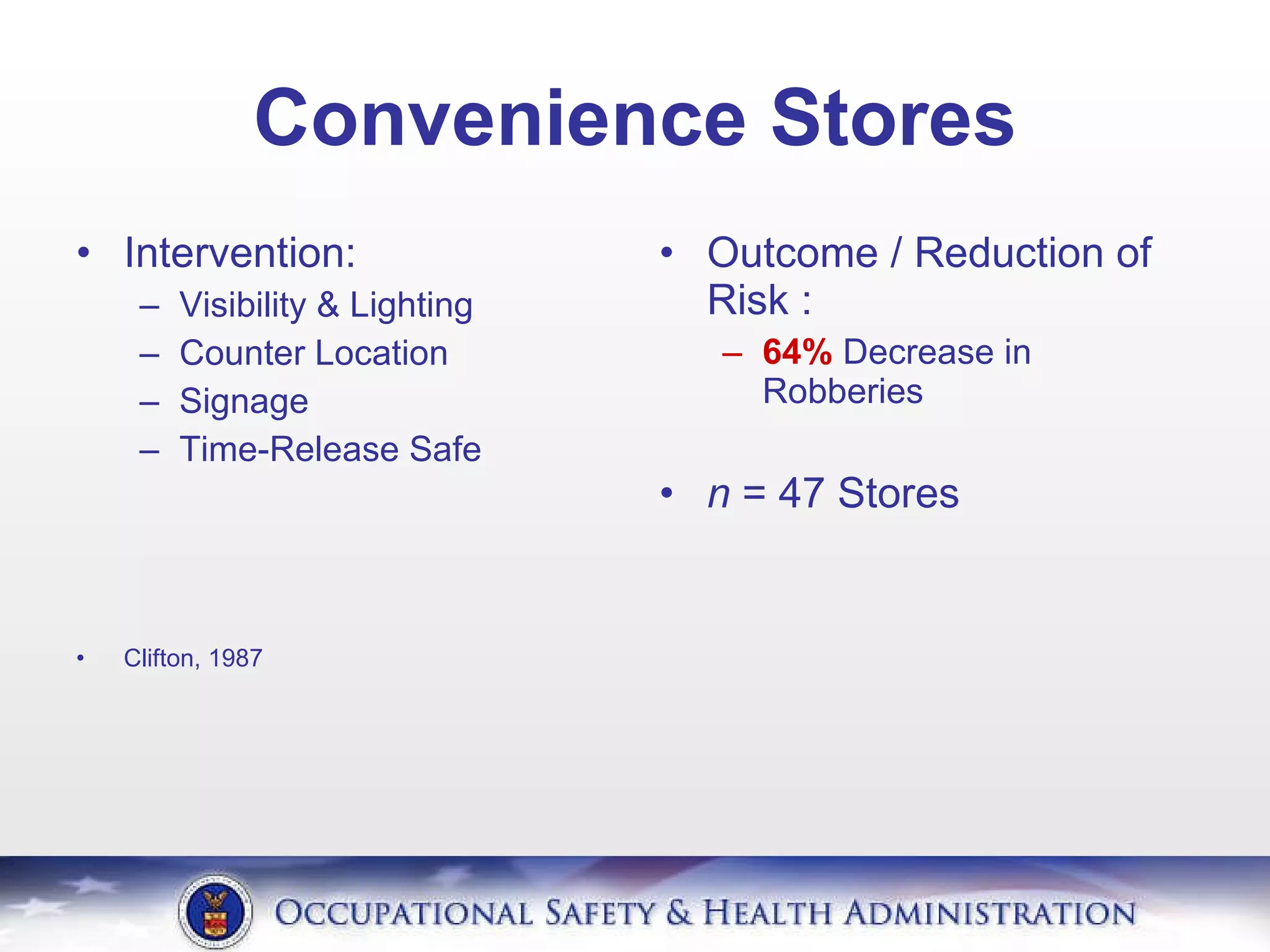 Convenience Stores

• Intervention:
– Visibility & Lighting
– Counter Location
– Signage
– Time-Release Safe

• Clifton, 1987

• Outcome / Reduction of Risk :
– 64% Decrease in Robberies

• $n$ = 47 Stores

OCCUPATIONAL SAFETY & HEALTH ADMINISTRATION